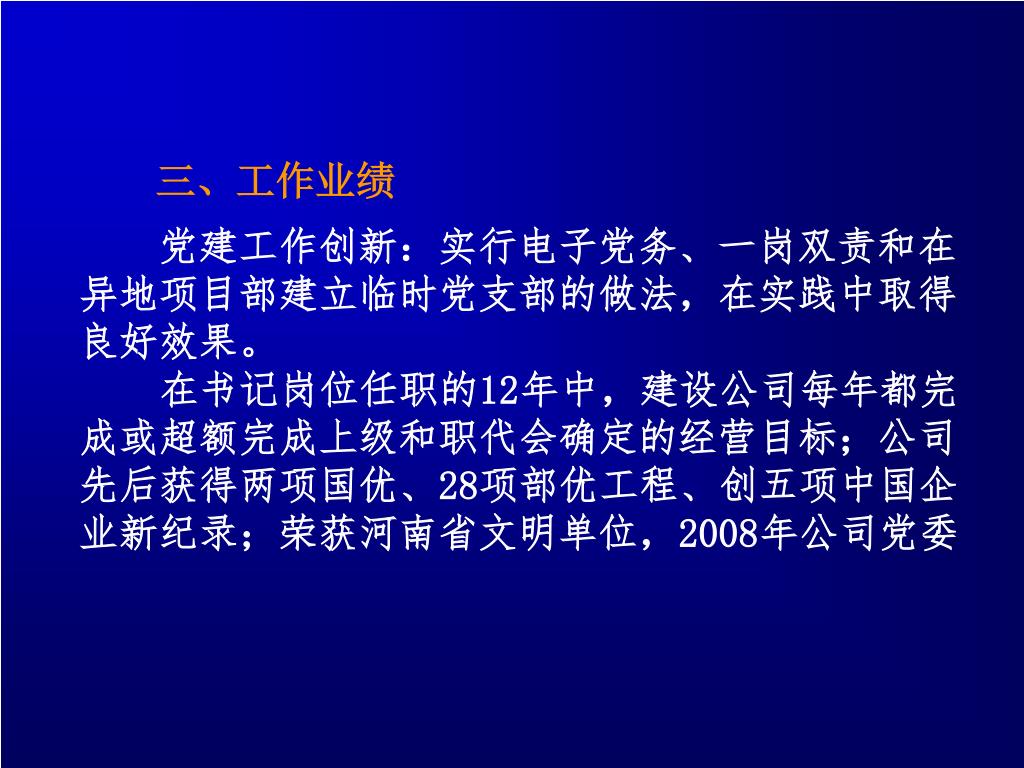 三、工作业绩

党建工作创新：实行电子党务、一岗双责和在异地项目部建立临时党支部的做法，在实践中取得良好效果。

在书记岗位任职的12年中，建设公司每年都完成或超额完成上级和职代会确定的经营目标；公司先后获得两项国优、28项部优工程、创五项中国企业新纪录；荣获河南省文明单位，2008年公司党委